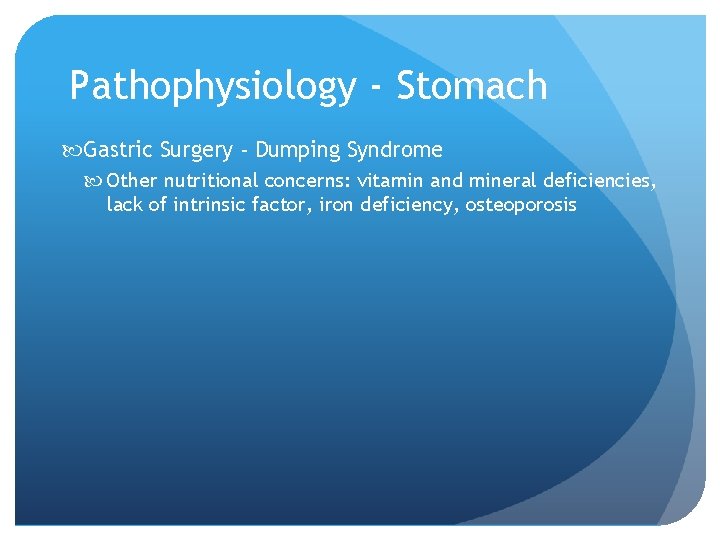 Pathophysiology - Stomach

Gastric Surgery - Dumping Syndrome

Other nutritional concerns: vitamin and mineral deficiencies, lack of intrinsic factor, iron deficiency, osteoporosis